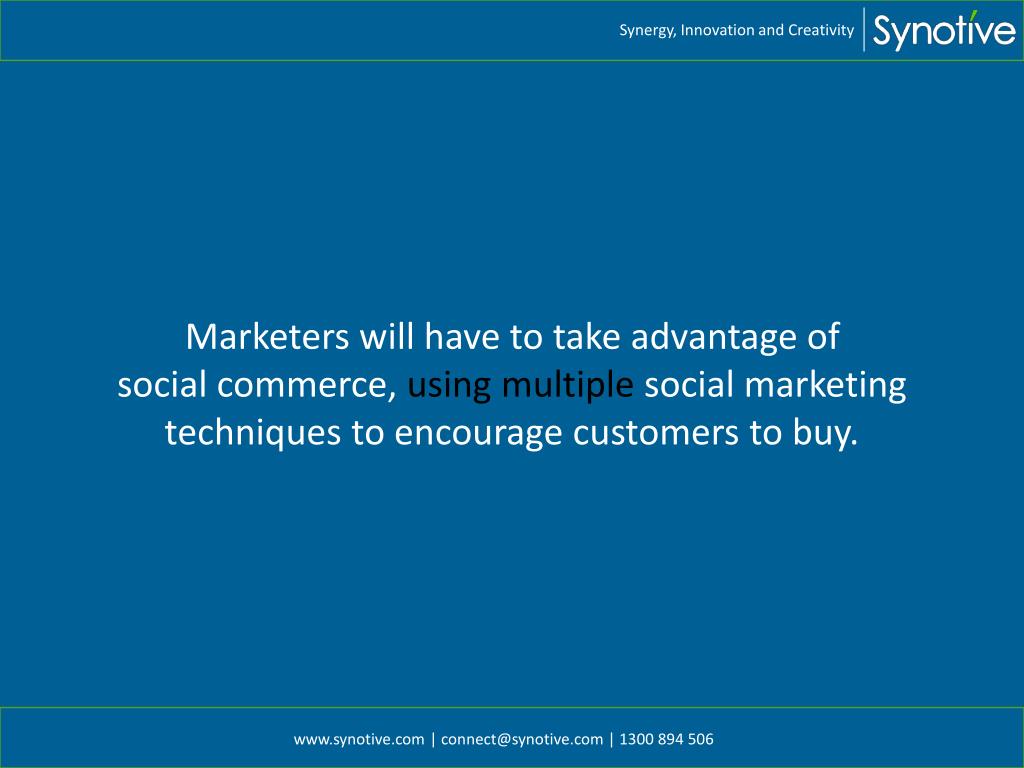 Synergy, Innovation and Creativity

Synotive

Marketers will have to take advantage of social commerce, using multiple social marketing techniques to encourage customers to buy.

www.synotive.com | connect@synotive.com | 1300 894 506